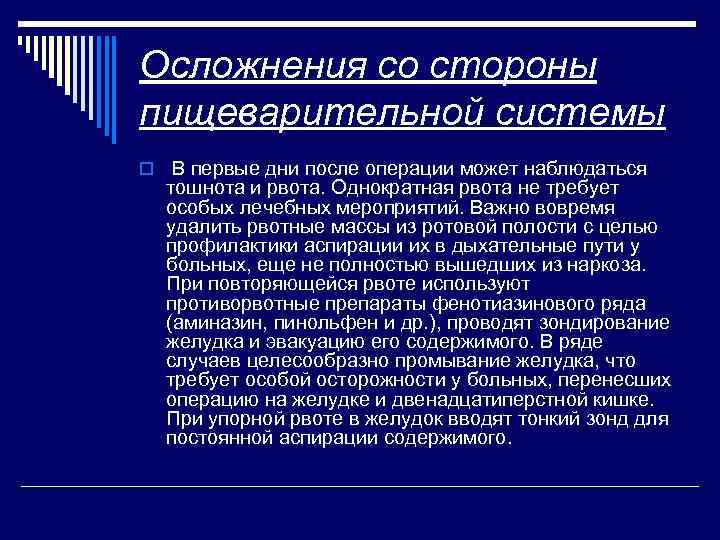 Осложнения со стороны пищеварительной системы

В первые дни после операции может наблюдаться тошнота и рвота. Однократная рвота не требует особых лечебных мероприятий. Важно вовремя удалить рвотные массы из ротовой полости с целью профилактики аспирации их в дыхательные пути у больных, еще не полностью вышедших из наркоза. При повторяющейся рвоте используют противорвотные препараты фенотиазинового ряда (аминазин, пинольфен и др.), проводят зондирование желудка и эвакуацию его содержимого. В ряде случаев целесообразно промывание желудка, что требует особой осторожности у больных, перенесших операцию на желудке и двенадцатиперстной кишке. При упорной рвоте в желудок вводят тонкий зонд для постоянной аспирации содержимого.